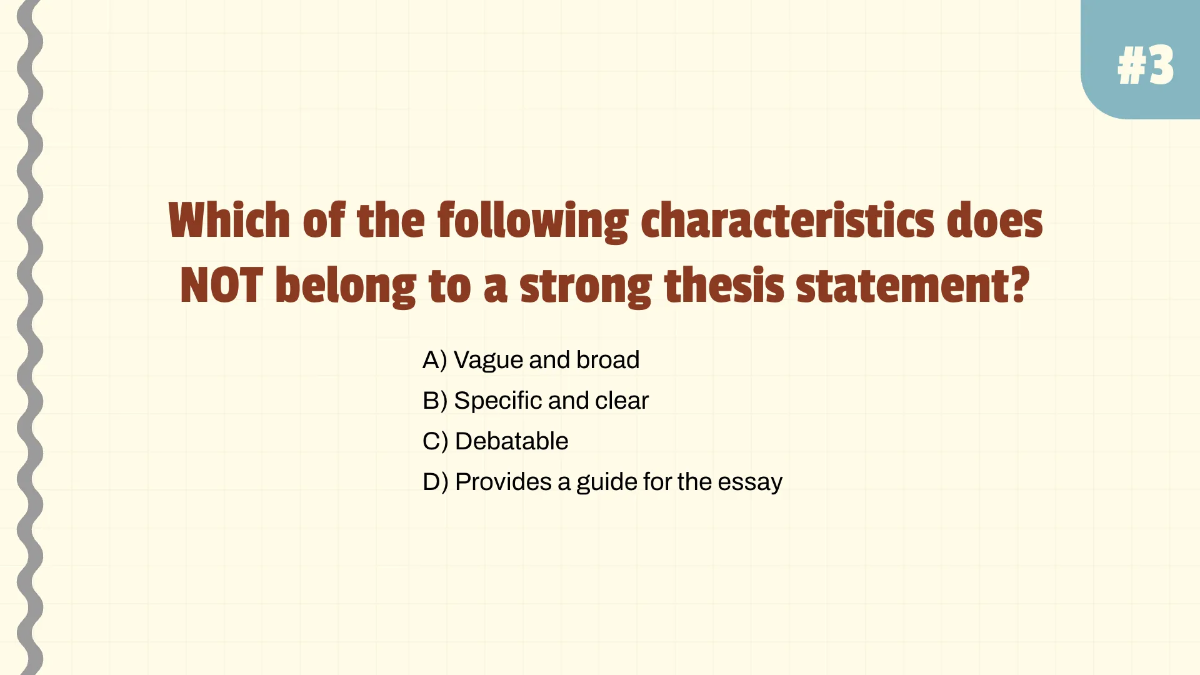 #3

Which of the following characteristics does NOT belong to a strong thesis statement?

A) Vague and broad
B) Specific and clear
C) Debatable
D) Provides a guide for the essay